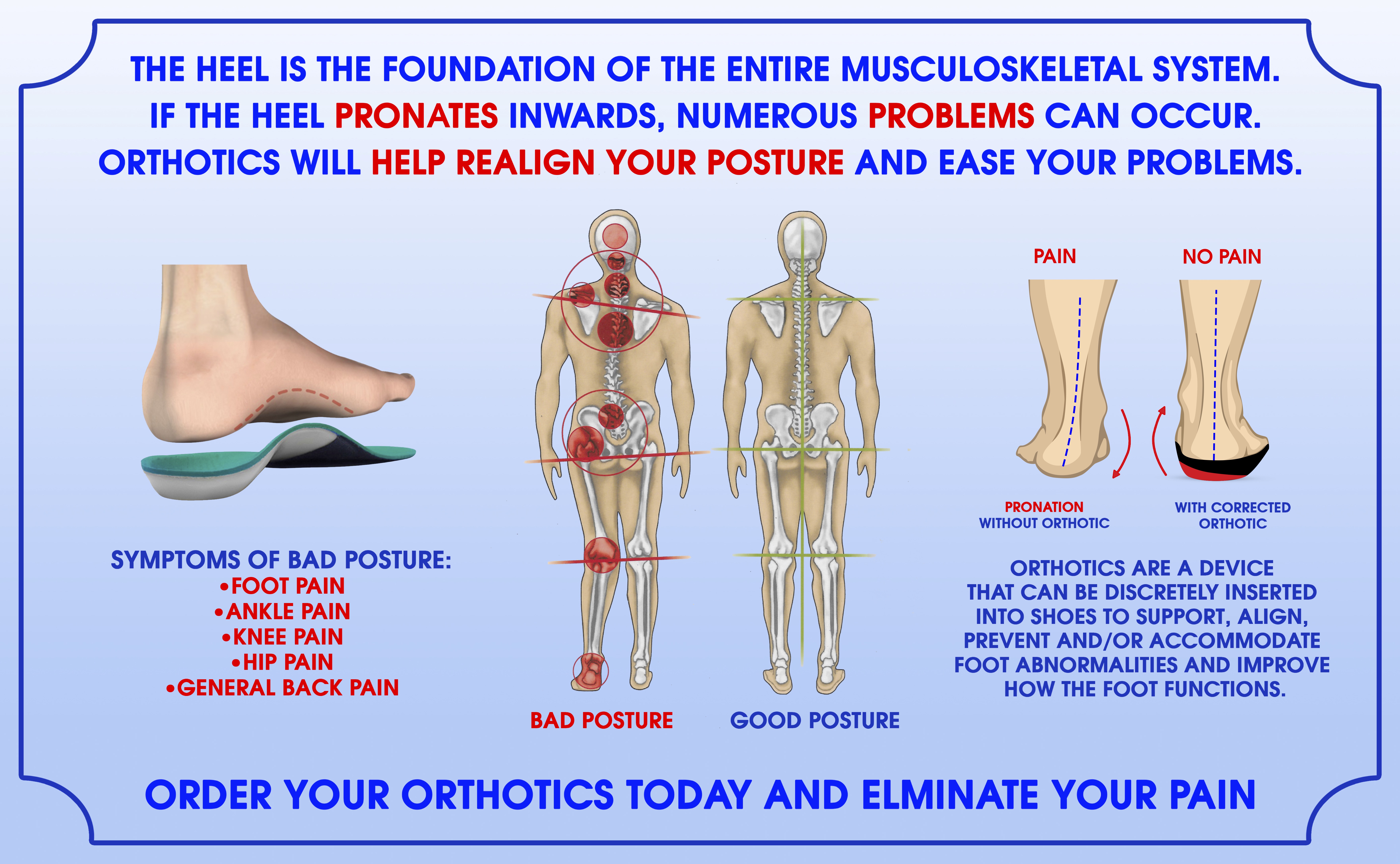 THE HEEL IS THE FOUNDATION OF THE ENTIRE MUSCULOSKELETAL SYSTEM.
IF THE HEEL PRONATES INWARDS, NUMEROUS PROBLEMS CAN OCCUR.
ORTHOTICS WILL HELP REALIGN YOUR POSTURE AND EASE YOUR PROBLEMS.

SYMPTOMS OF BAD POSTURE:
•FOOT PAIN
•ANKLE PAIN
•KNEE PAIN
•HIP PAIN
•GENERAL BACK PAIN

BAD POSTURE

GOOD POSTURE

PAIN

NO PAIN

PRONATION
WITHOUT ORTHOTIC

WITH CORRECTED
ORTHOTIC

ORTHOTICS ARE A DEVICE THAT CAN BE DISCRETELY INSERTED INTO SHOES TO SUPPORT, ALIGN, PREVENT AND/OR ACCOMMODATE FOOT ABNORMALITIES AND IMPROVE HOW THE FOOT FUNCTIONS.

ORDER YOUR ORTHOTICS TODAY AND ELMINATE YOUR PAIN